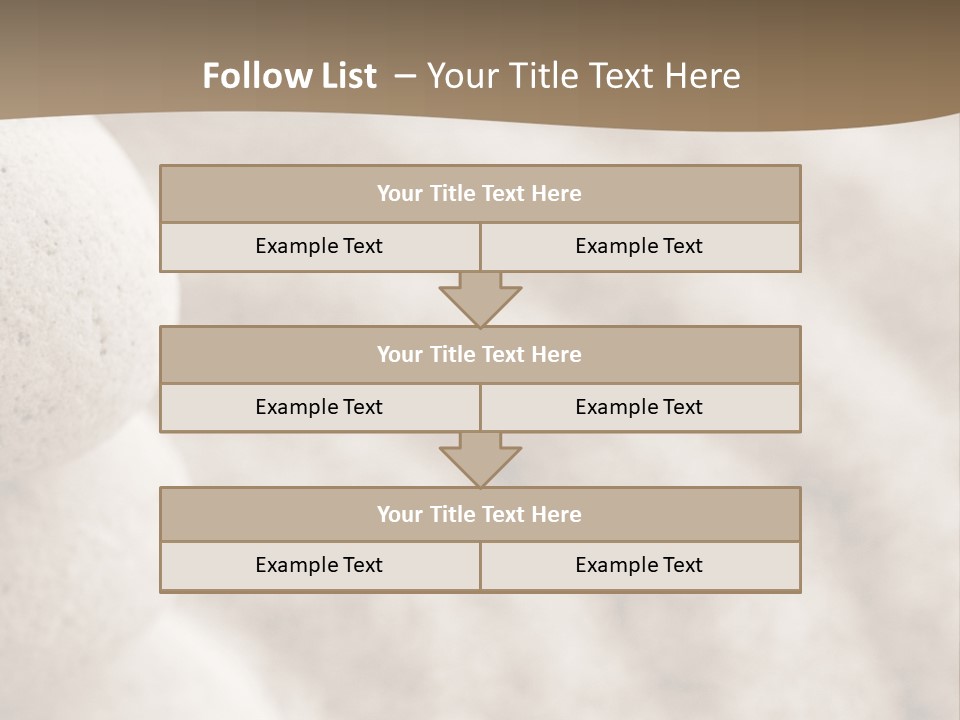 Follow List – Your Title Text Here

Your Title Text Here

Example Text

Example Text

Your Title Text Here

Example Text

Example Text

Your Title Text Here

Example Text

Example Text